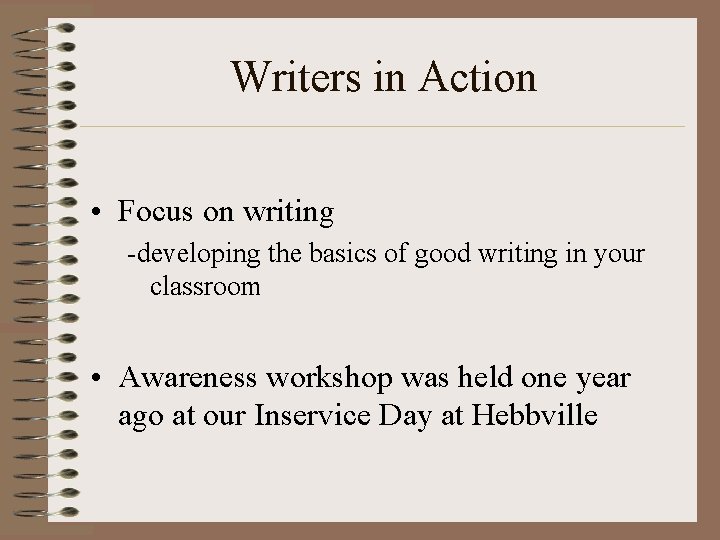 Writers in Action

• Focus on writing
-developing the basics of good writing in your classroom

• Awareness workshop was held one year ago at our Inservice Day at Hebbville